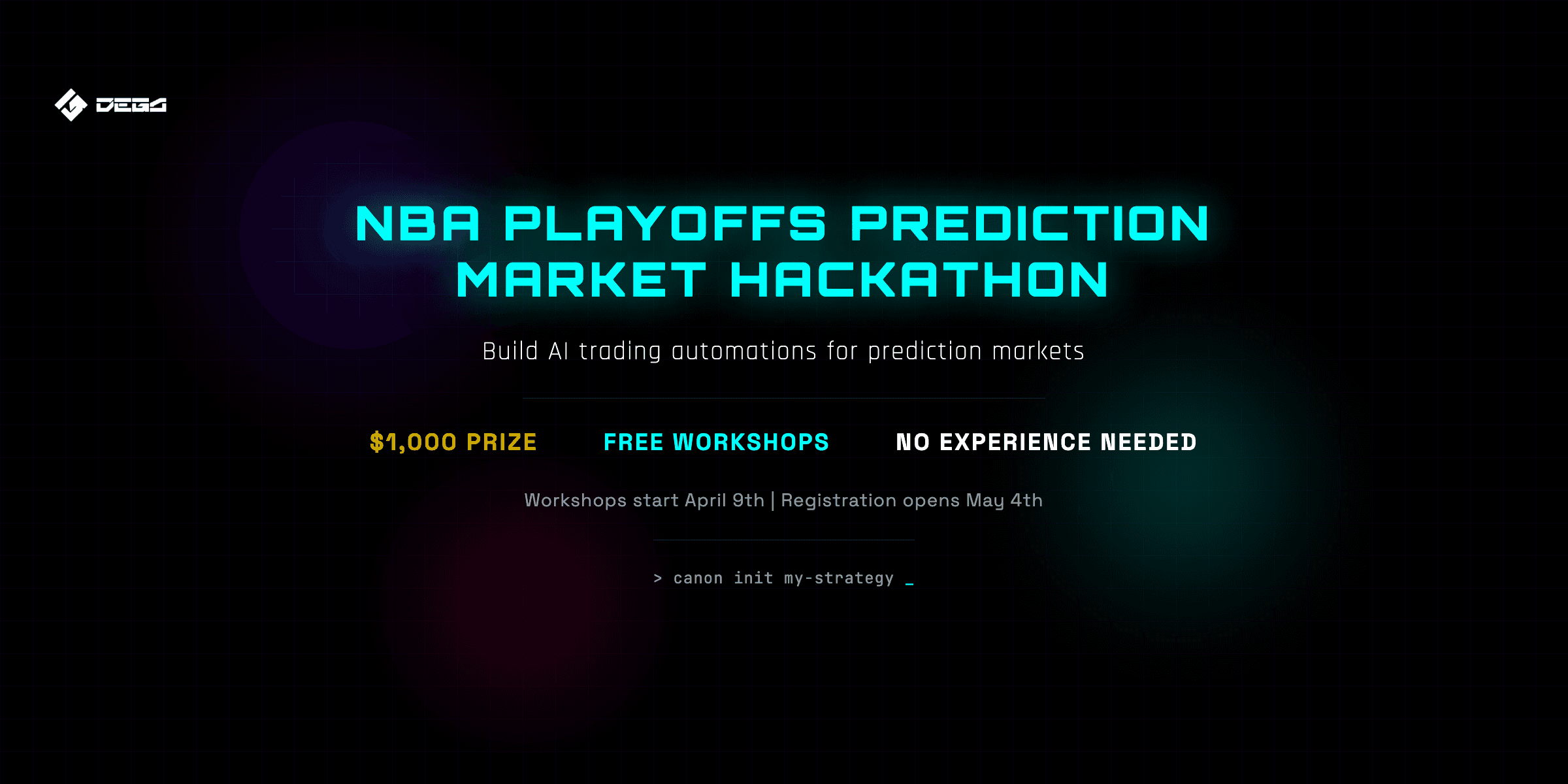 DEGA

NBA PLAYOFFS PREDICTION MARKET HACKATHON

Build AI trading automations for prediction markets

$1,000 PRIZE FREE WORKSHOPS NO EXPERIENCE NEEDED

Workshops start April 9th | Registration opens May 4th

> canon init my-strategy _